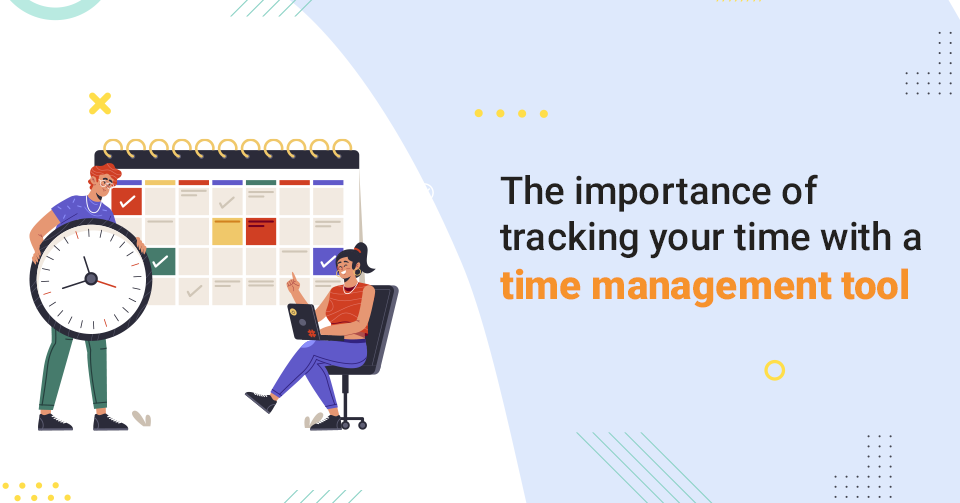 The importance of tracking your time with a time management tool